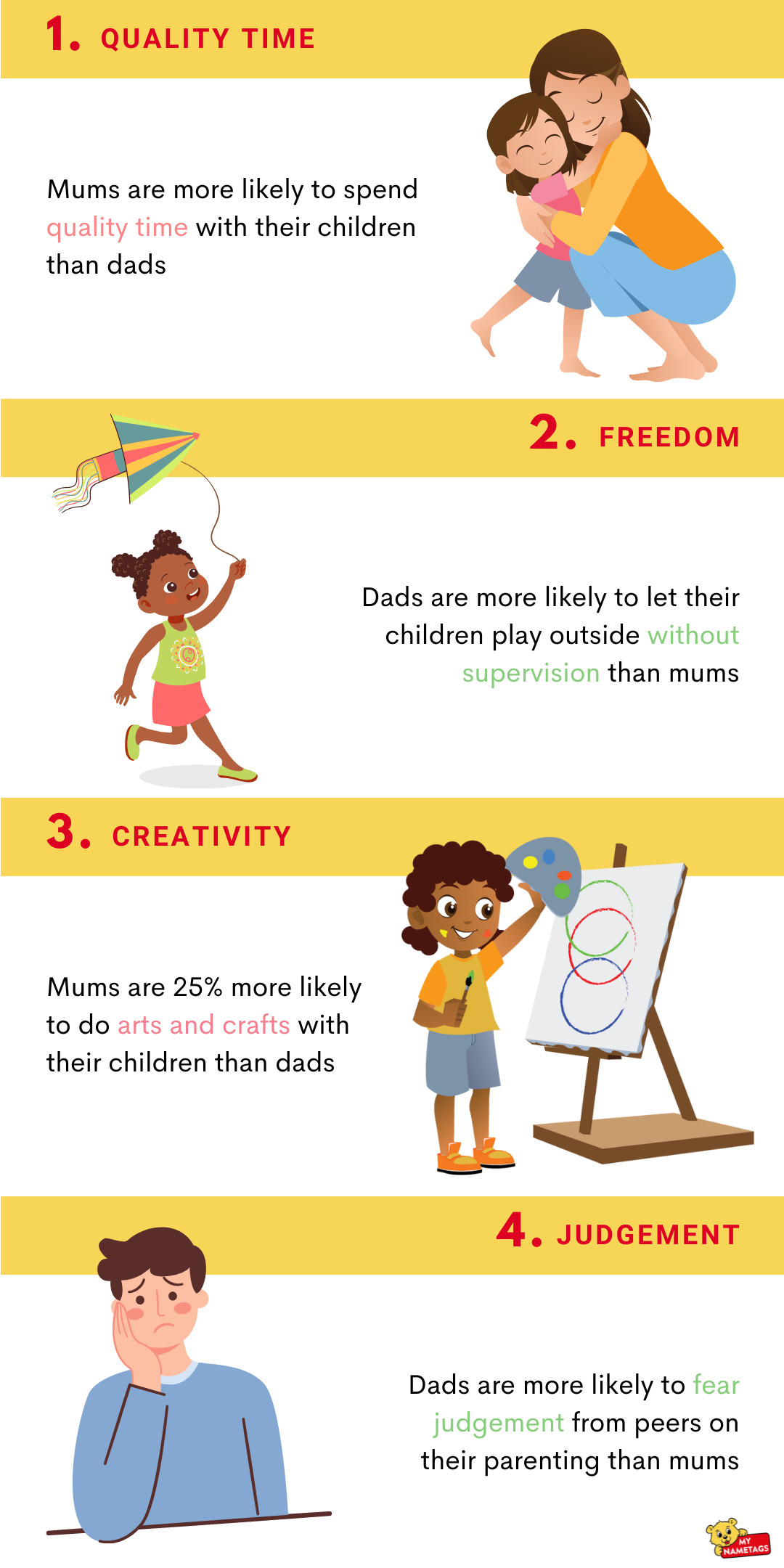 1. QUALITY TIME

Mums are more likely to spend quality time with their children than dads

2. FREEDOM

Dads are more likely to let their children play outside without supervision than mums

3. CREATIVITY

Mums are 25% more likely to do arts and crafts with their children than dads

4. JUDGEMENT

Dads are more likely to fear judgement from peers on their parenting than mums

MY NAMETAGS